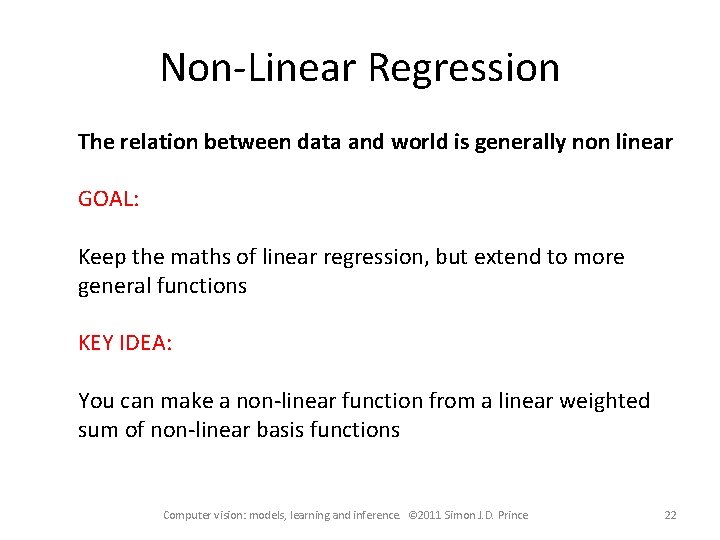 Non-Linear Regression

The relation between data and world is generally non linear

GOAL:

Keep the maths of linear regression, but extend to more general functions

KEY IDEA:

You can make a non-linear function from a linear weighted sum of non-linear basis functions

Computer vision: models, learning and inference. ©2011 Simon J.D. Prince 22